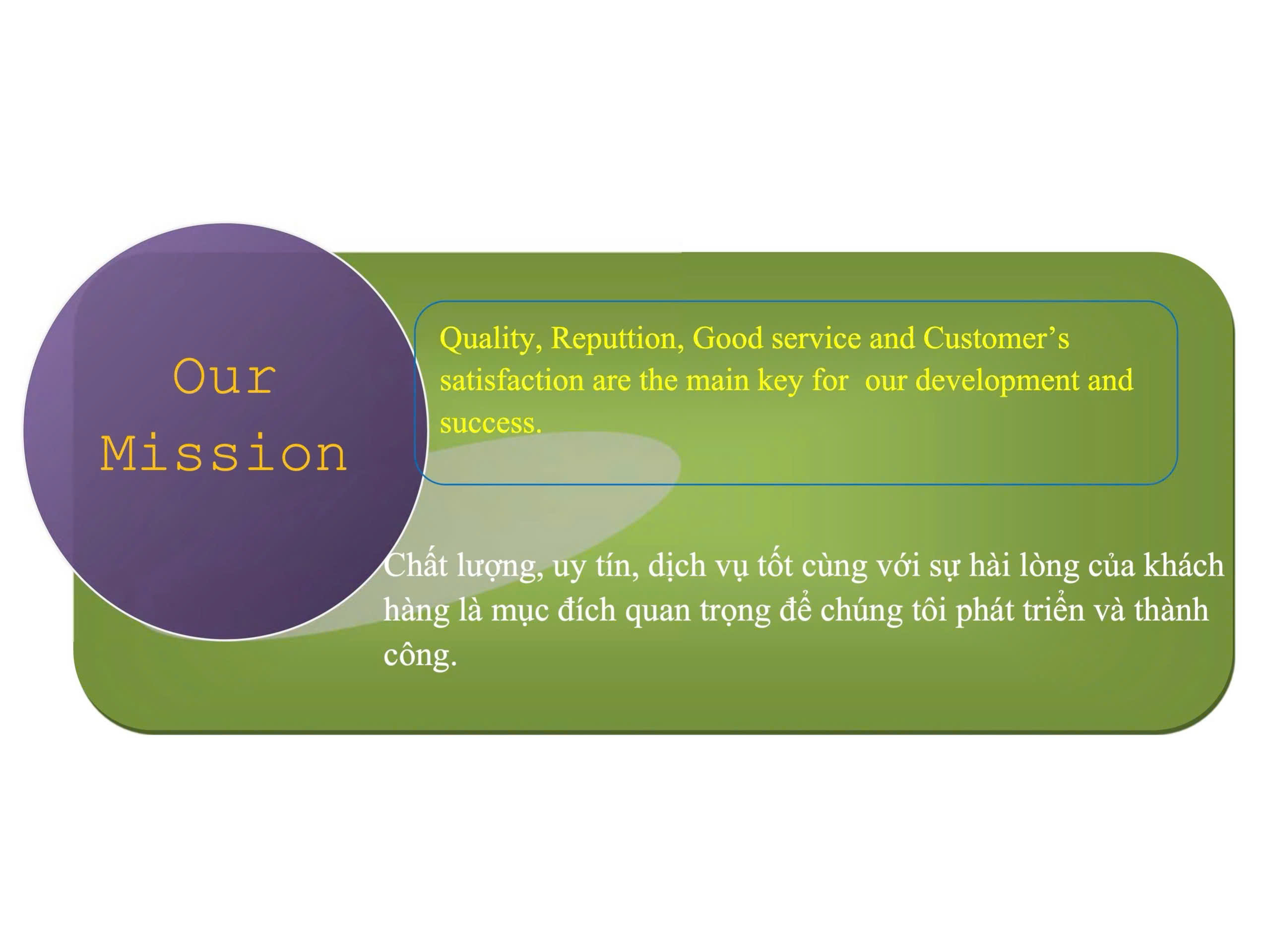 Our Mission

Quality, Reputtion, Good service and Customer’s satisfaction are the main key for  our development and success.

Chất lượng, uy tín, dịch vụ tốt cùng với sự hài lòng của khách hàng là mục đích quan trọng để chúng tôi phát triển và thành công.